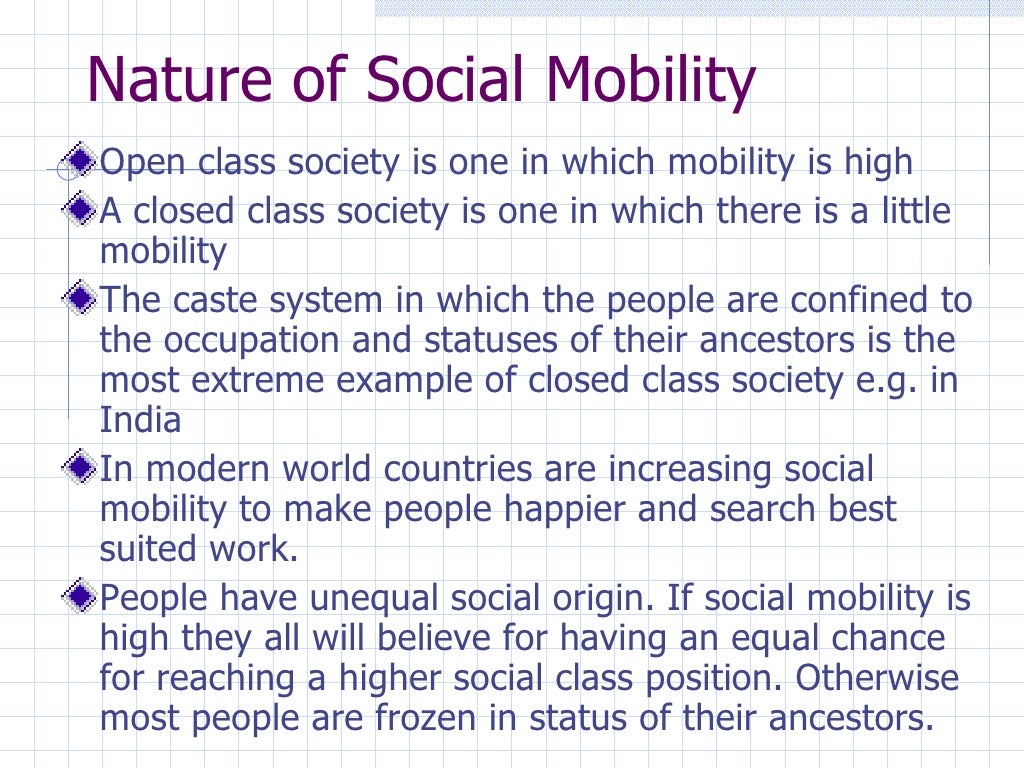 Nature of Social Mobility

Open class society is one in which mobility is high

A closed class society is one in which there is a little mobility

The caste system in which the people are confined to the occupation and statuses of their ancestors is the most extreme example of closed class society e.g. in India

In modern world countries are increasing social mobility to make people happier and search best suited work.

People have unequal social origin. If social mobility is high they all will believe for having an equal chance for reaching a higher social class position. Otherwise most people are frozen in status of their ancestors.